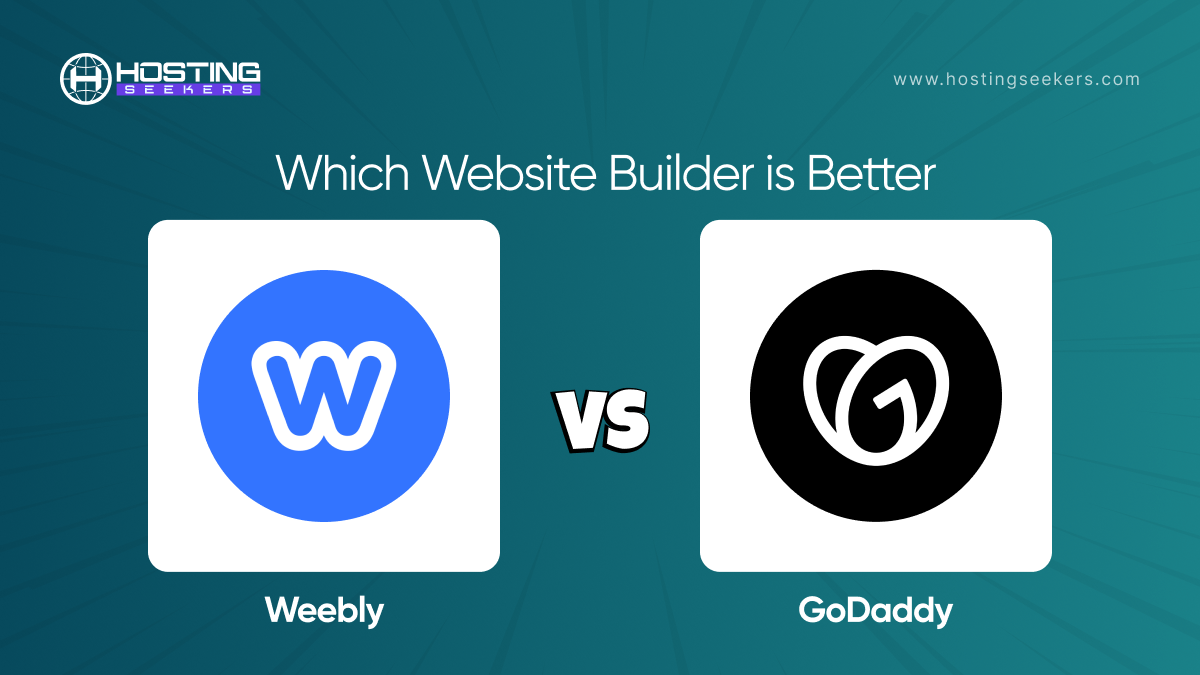 HOSTING SEEKERS

www.hostingseekers.com

Which Website Builder is Better

VS

Weebly

GoDaddy